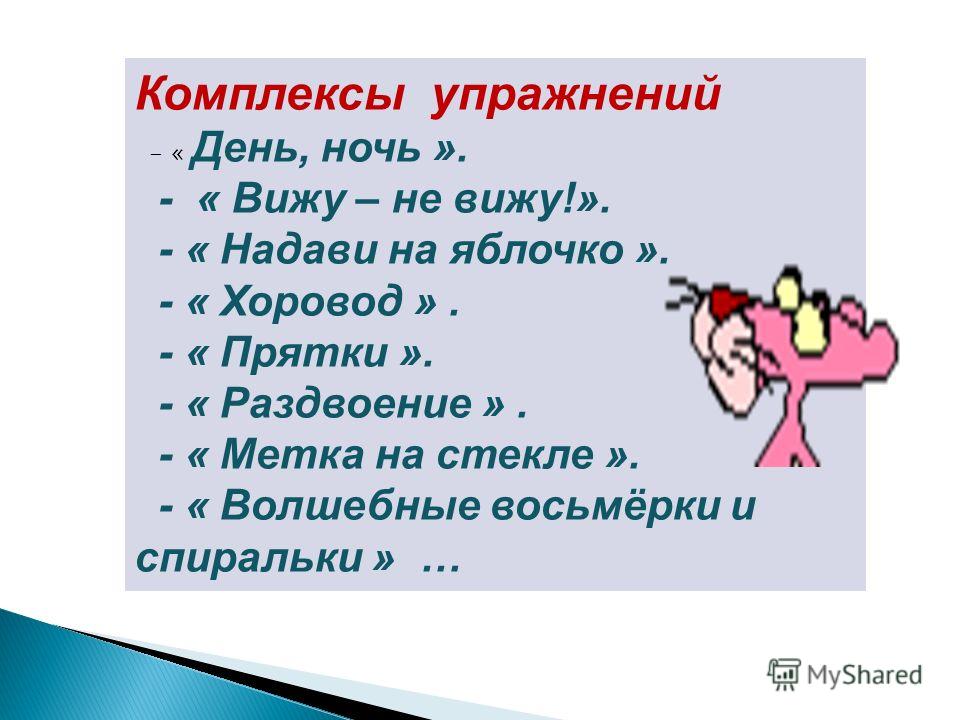 Комплексы упражнений
– « День, ночь ».
- « Вижу – не вижу!».
- « Надави на яблочко ».
- « Хоровод » .
- « Прятки ».
- « Раздвоение » .
- « Метка на стекле ».
- « Волшебные восьмёрки и спиральки » …

MyShared